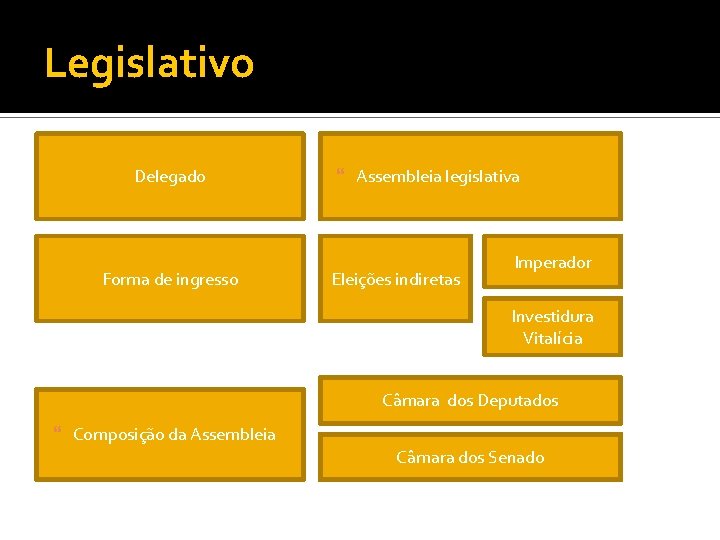 Legislativo

Delegado

Assembleia legislativa

Forma de ingresso

Eleições indiretas

Imperador

Investidura Vitalícia

Composição da Assembleia

Câmara dos Deputados

Câmara dos Senado